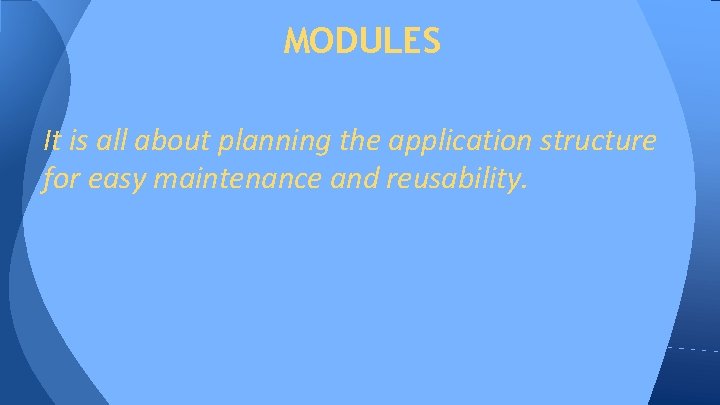 MODULES

It is all about planning the application structure for easy maintenance and reusability.